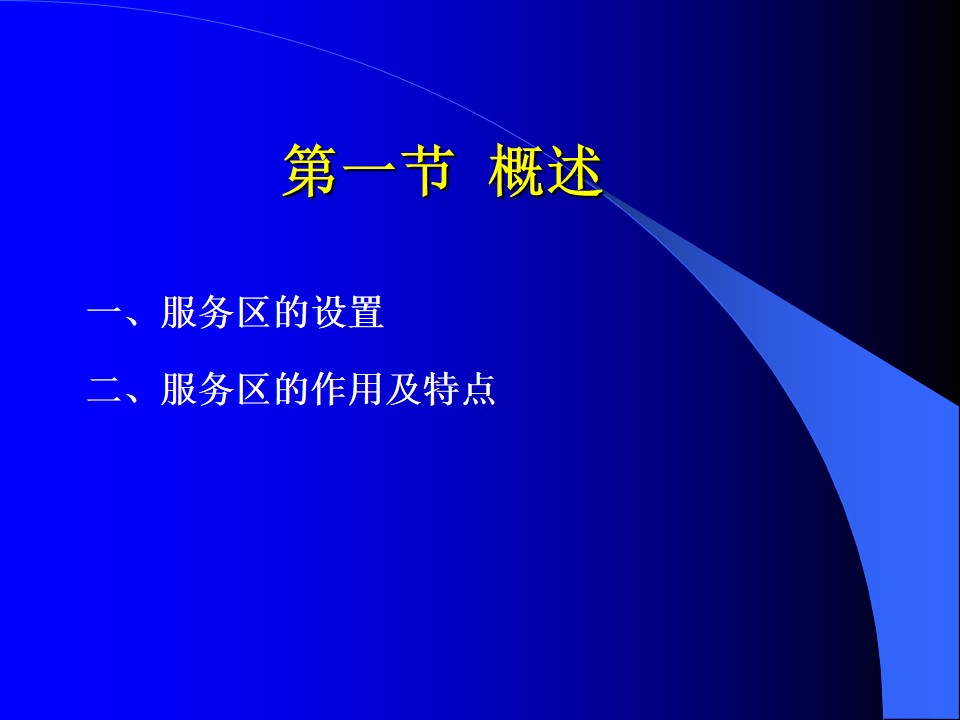 第一节  概述

一、服务区的设置

二、服务区的作用及特点